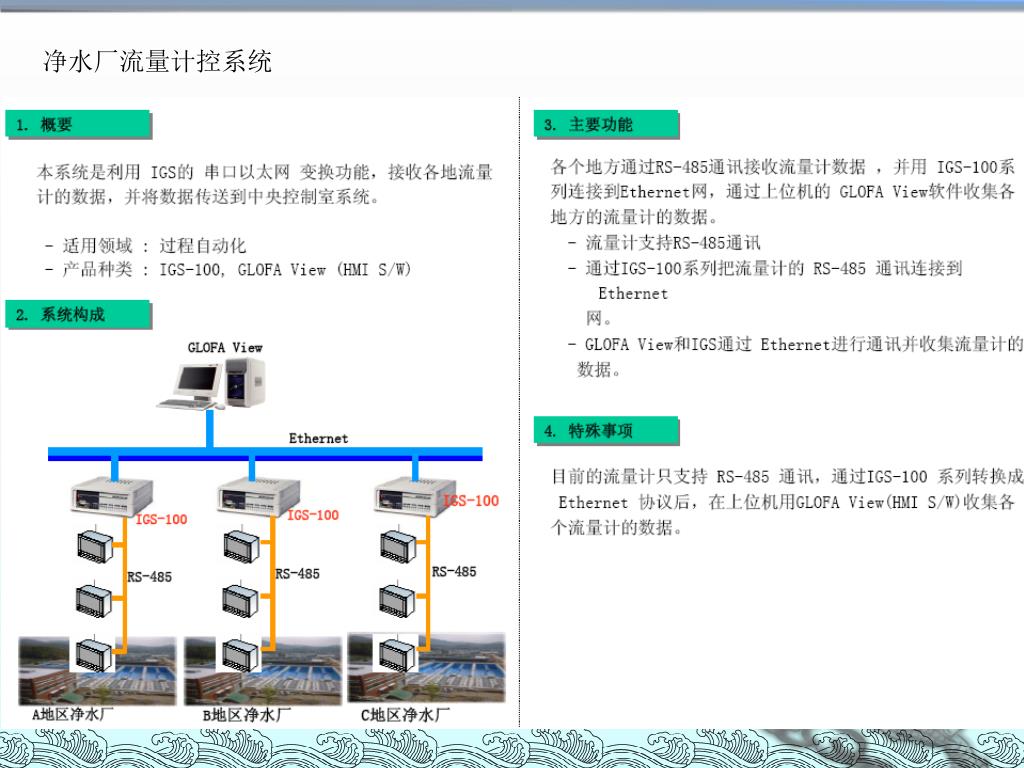 净水厂流量计控系统

1. 概要

本系统是利用 IGS的 串口以太网 变换功能，接收各地流量计的数据，并将数据传送到中央控制室系统。

- 适用领域 : 过程自动化
- 产品种类 : IGS-100, GLOFA View (HMI S/W)

2. 系统构成

GLOFA View

Ethernet

IGS-100

IGS-100

IGS-100

RS-485

RS-485

RS-485

A地区净水厂

B地区净水厂

C地区净水厂

3. 主要功能

各个地方通过RS-485通讯接收流量计数据 ，并用 IGS-100系列连接到Ethernet网，通过上位机的 GLOFA View软件收集各地方的流量计的数据。

- 流量计支持RS-485通讯
- 通过IGS-100系列把流量计的 RS-485 通讯连接到 Ethernet 网。
- GLOFA View和IGS通过 Ethernet进行通讯并收集流量计的数据。

4. 特殊事项

目前的流量计只支持 RS-485 通讯，通过IGS-100 系列转换成 Ethernet 协议后，在上位机用GLOFA View(HMI S/W)收集各个流量计的数据。